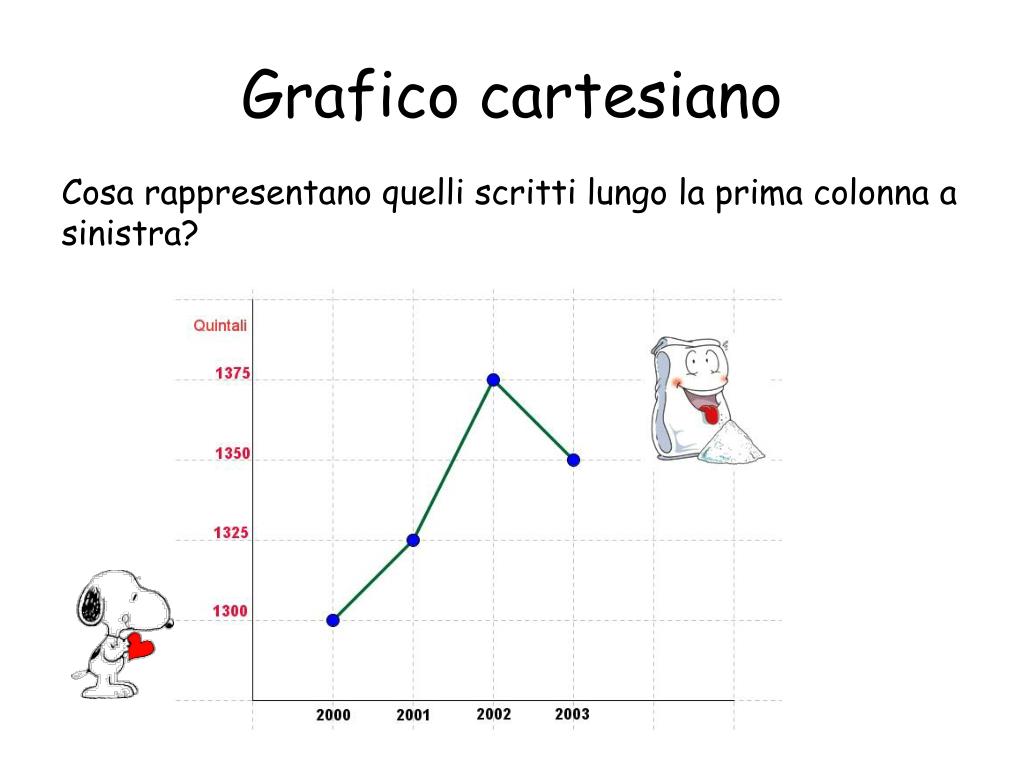 Grafico cartesiano

Cosa rappresentano quelli scritti lungo la prima colonna a sinistra?

Quintali
1375
1350
1325
1300
2000
2001
2002
2003